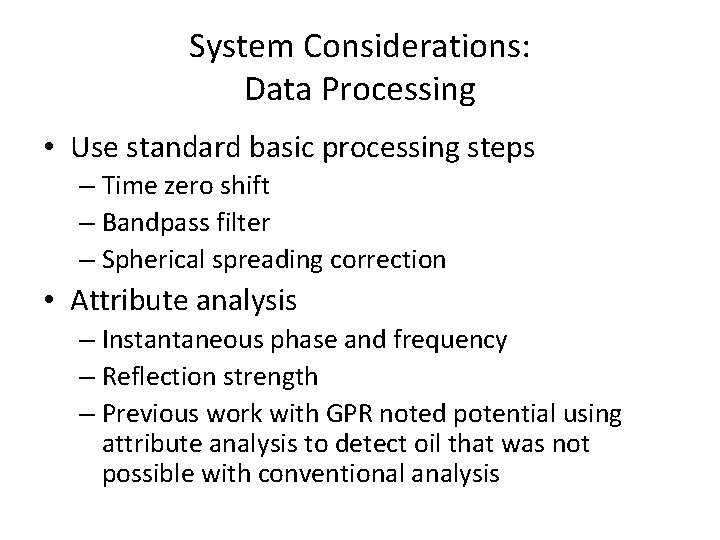 System Considerations:
Data Processing

• Use standard basic processing steps
– Time zero shift
– Bandpass filter
– Spherical spreading correction
• Attribute analysis
– Instantaneous phase and frequency
– Reflection strength
– Previous work with GPR noted potential using attribute analysis to detect oil that was not possible with conventional analysis